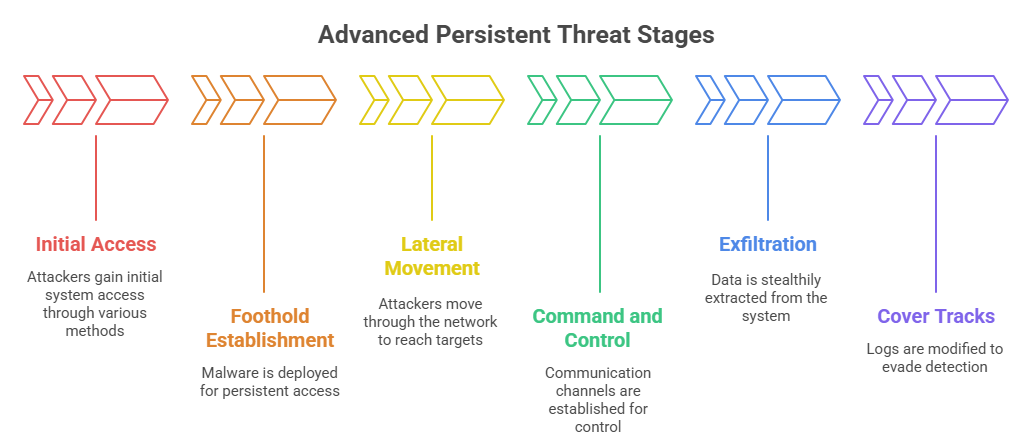 Advanced Persistent Threat Stages

Initial Access

Attackers gain initial system access through various methods

Foothold Establishment

Malware is deployed for persistent access

Lateral Movement

Attackers move through the network to reach targets

Command and Control

Communication channels are established for control

Exfiltration

Data is stealthily extracted from the system

Cover Tracks

Logs are modified to evade detection